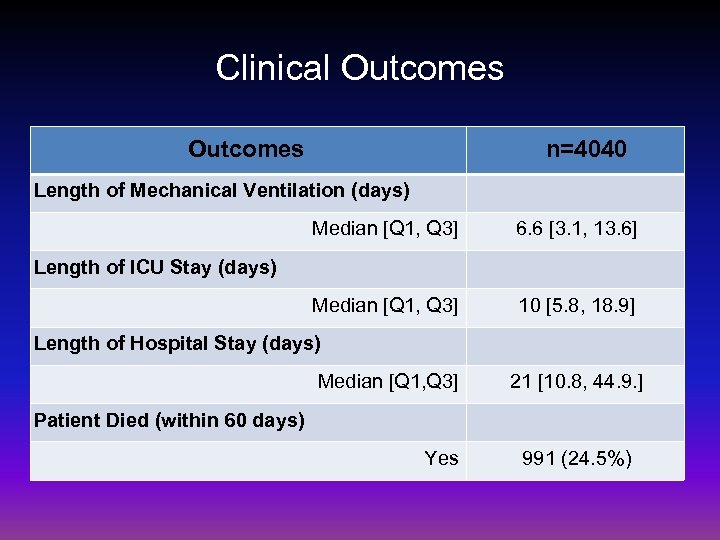 Clinical Outcomes

| Outcomes | n=4040 |
|---|---|
| Length of Mechanical Ventilation (days) | |
| Median [Q1, Q3] | 6.6 [3.1, 13.6] |
| Length of ICU Stay (days) | |
| Median [Q1, Q3] | 10 [5.8, 18.9] |
| Length of Hospital Stay (days) | |
| Median [Q1,Q3] | 21 [10.8, 44.9.] |
| Patient Died (within 60 days) | |
| Yes | 991 (24.5%) |